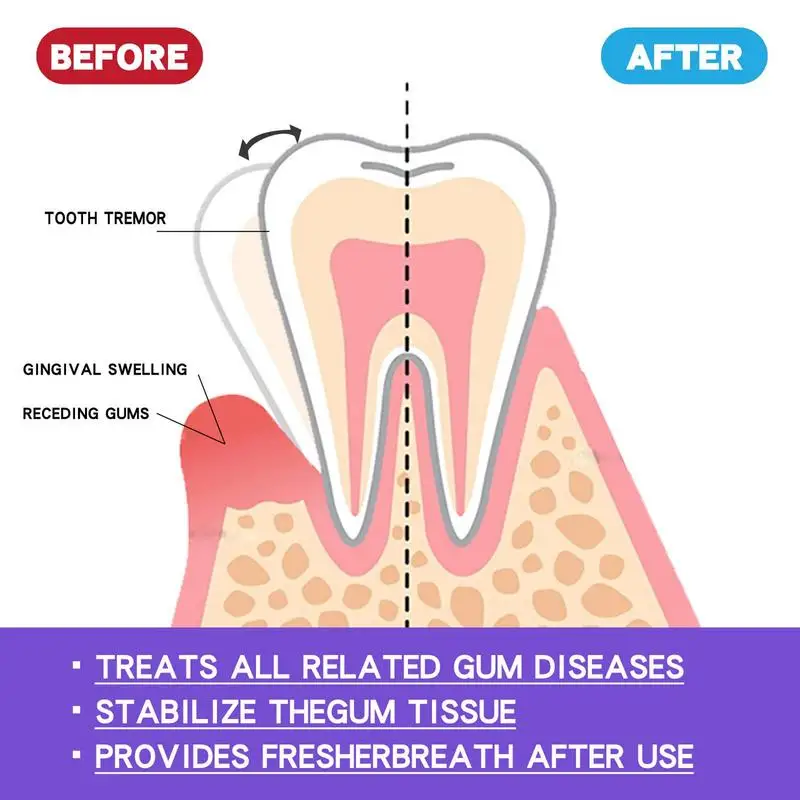 BEFORE

AFTER

TOOTH TREMOR

GINGIVAL SWELLING

RECEDING GUMS

▪ TREATS ALL RELATED GUM DISEASES
▪ STABILIZE THEGUM TISSUE
▪ PROVIDES FRESHERBREATH AFTER USE